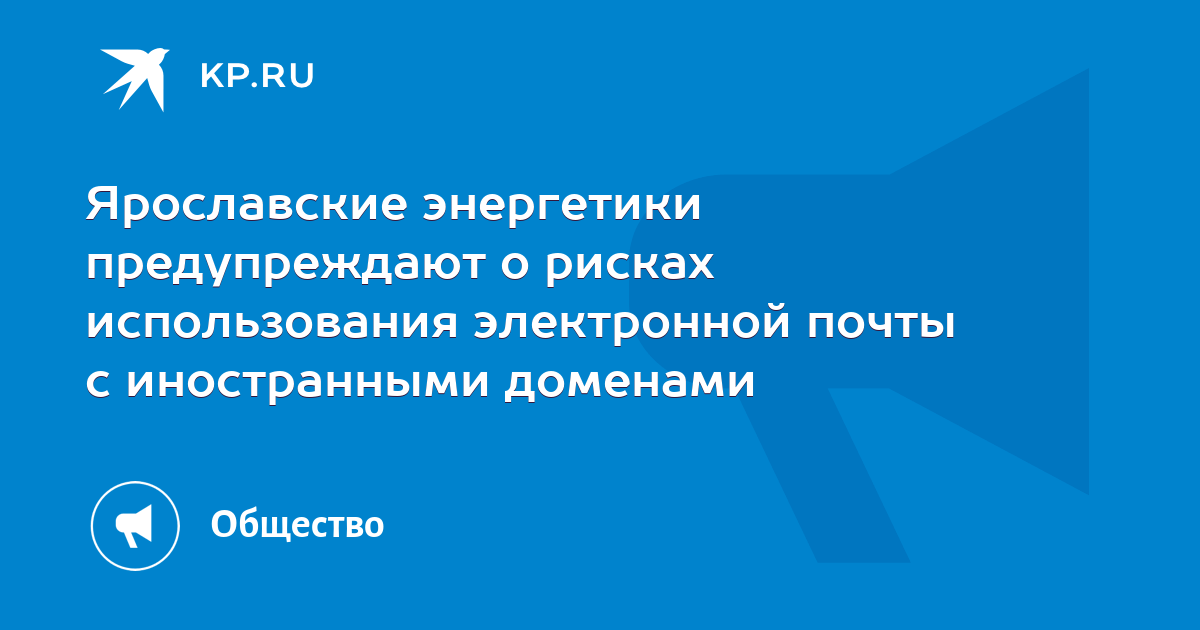 KP.RU

Ярославские энергетики предупреждают о рисках использования электронной почты с иностранными доменами

Общество